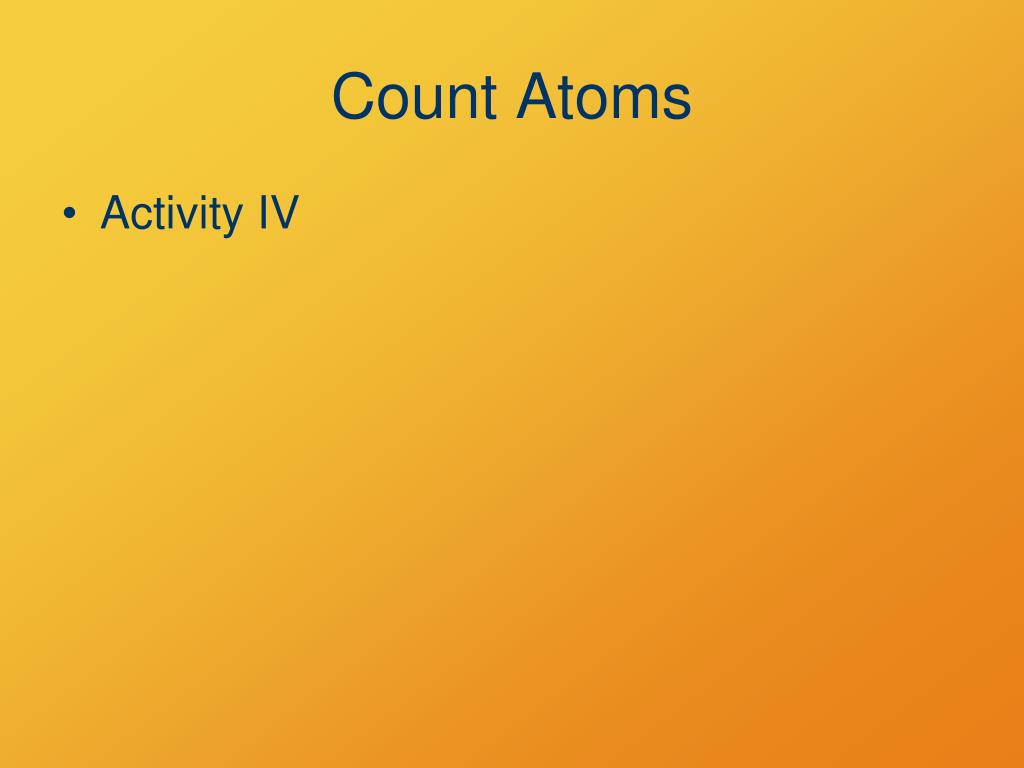 Count Atoms

• Activity IV